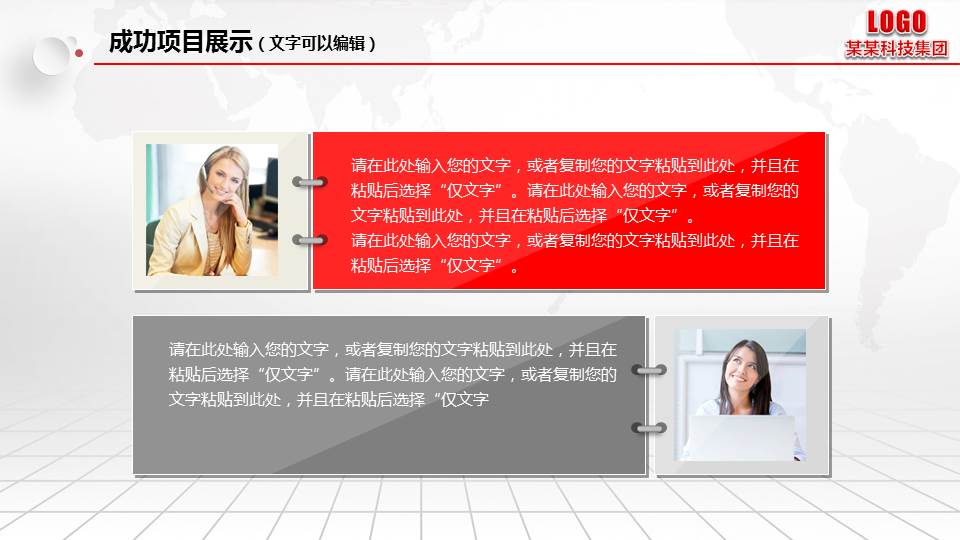 成功项目展示（文字可以编辑）

LOGO
某某科技集团

请在此处输入您的文字，或者复制您的文字粘贴到此处，并且在粘贴后选择“仅文字”。请在此处输入您的文字，或者复制您的文字粘贴到此处，并且在粘贴后选择“仅文字”。
请在此处输入您的文字，或者复制您的文字粘贴到此处，并且在粘贴后选择“仅文字”。

请在此处输入您的文字，或者复制您的文字粘贴到此处，并且在粘贴后选择“仅文字”。请在此处输入您的文字，或者复制您的文字粘贴到此处，并且在粘贴后选择“仅文字